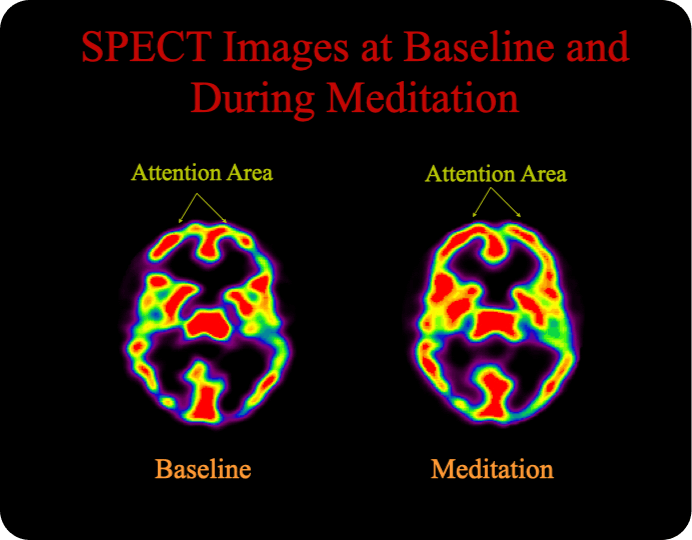 SPECT Images at Baseline and During Meditation

Attention Area

Attention Area

Baseline

Meditation